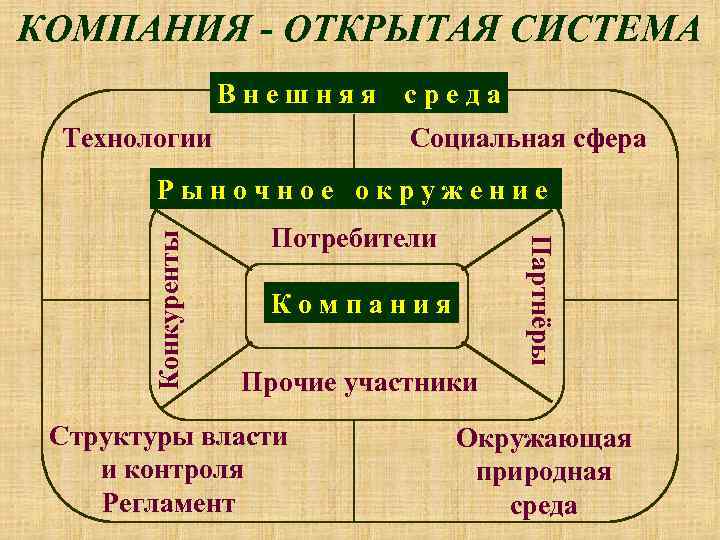 КОМПАНИЯ - ОТКРЫТАЯ СИСТЕМА

Внешняя среда

Технологии

Социальная сфера

Рыночное окружение

Потребители

Конкуренты

Компания

Партнёры

Прочие участники

Структуры власти и контроля Регламент

Окружающая природная среда